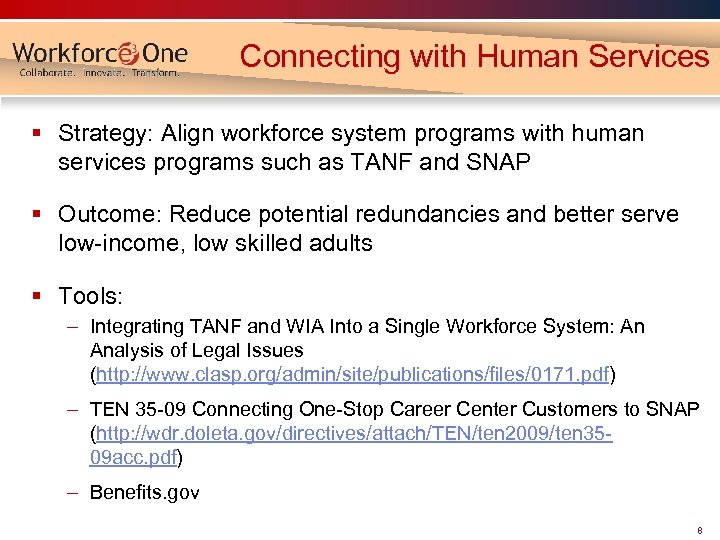 Workforce3One
Collaborate. Innovate. Transform.

Connecting with Human Services

▪ Strategy: Align workforce system programs with human services programs such as TANF and SNAP

▪ Outcome: Reduce potential redundancies and better serve low-income, low skilled adults

▪ Tools:

– Integrating TANF and WIA Into a Single Workforce System: An Analysis of Legal Issues (http://www.clasp.org/admin/site/publications/files/0171.pdf)

– TEN 35-09 Connecting One-Stop Career Center Customers to SNAP (http://wdr.doleta.gov/directives/attach/TEN/ten2009/ten35-09acc.pdf)

– Benefits.gov

8